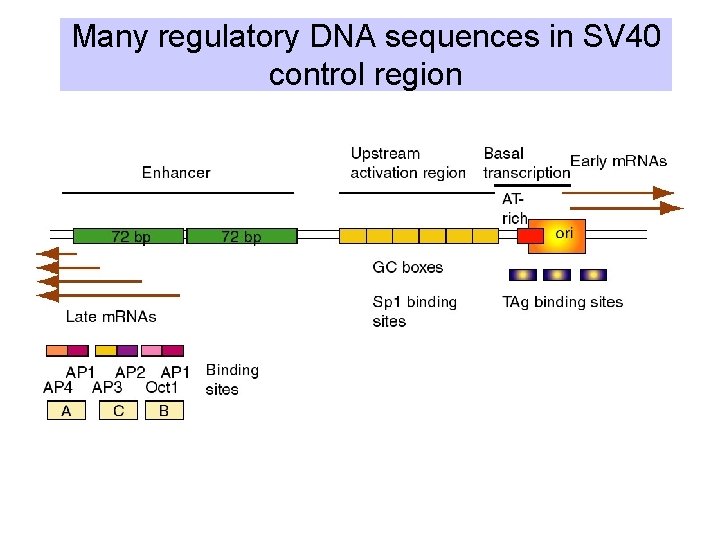 Many regulatory DNA sequences in SV40 control region

Enhancer

Upstream activation region

Basal transcription

Early mRNAs

AT-rich

72 bp

72 bp

ori

GC boxes

Sp1 binding sites

TAg binding sites

Late mRNAs

AP1 AP2 AP1

AP4 AP3 Oct1

Binding sites

A C B